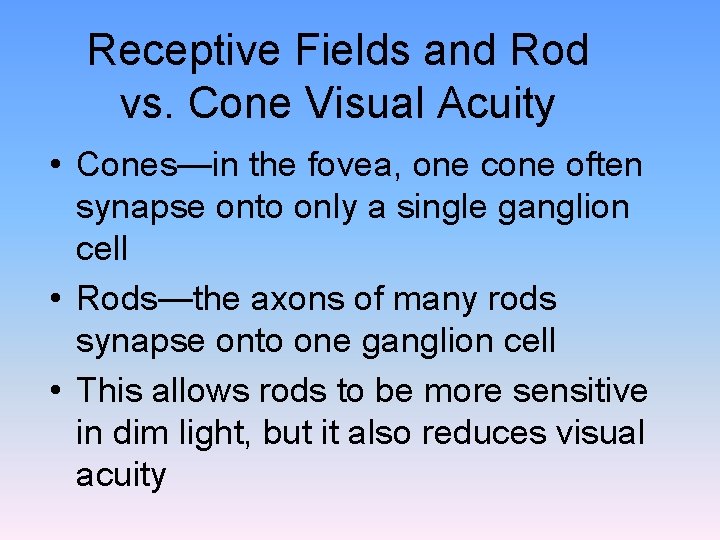 Receptive Fields and Rod vs. Cone Visual Acuity

• Cones—in the fovea, one cone often synapse onto only a single ganglion cell

• Rods—the axons of many rods synapse onto one ganglion cell

• This allows rods to be more sensitive in dim light, but it also reduces visual acuity